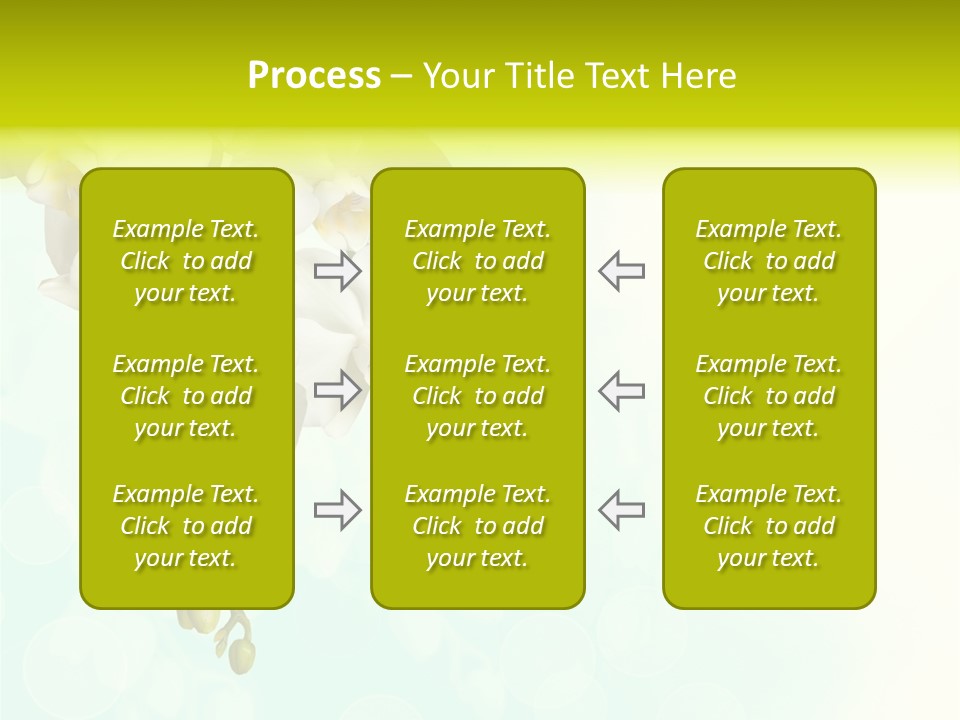 Process – Your Title Text Here

Example Text. Click to add your text.

Example Text. Click to add your text.

Example Text. Click to add your text.

Example Text. Click to add your text.

Example Text. Click to add your text.

Example Text. Click to add your text.

Example Text. Click to add your text.

Example Text. Click to add your text.

Example Text. Click to add your text.